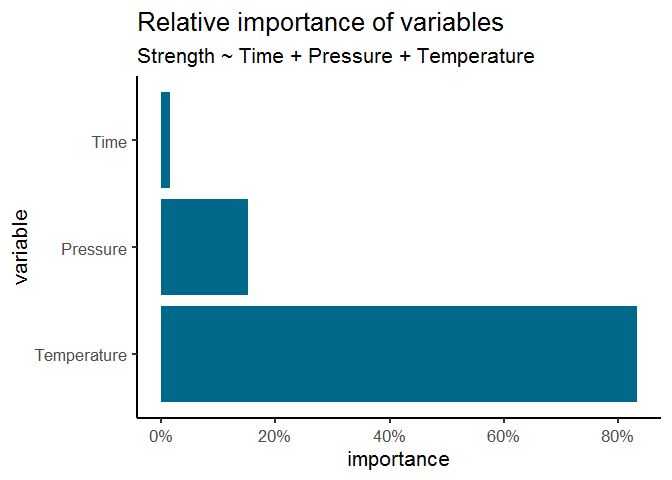 Relative importance of variables
Strength ~ Time + Pressure + Temperature

variable

Time

Pressure

Temperature

0%
20%
40%
60%
80%

importance